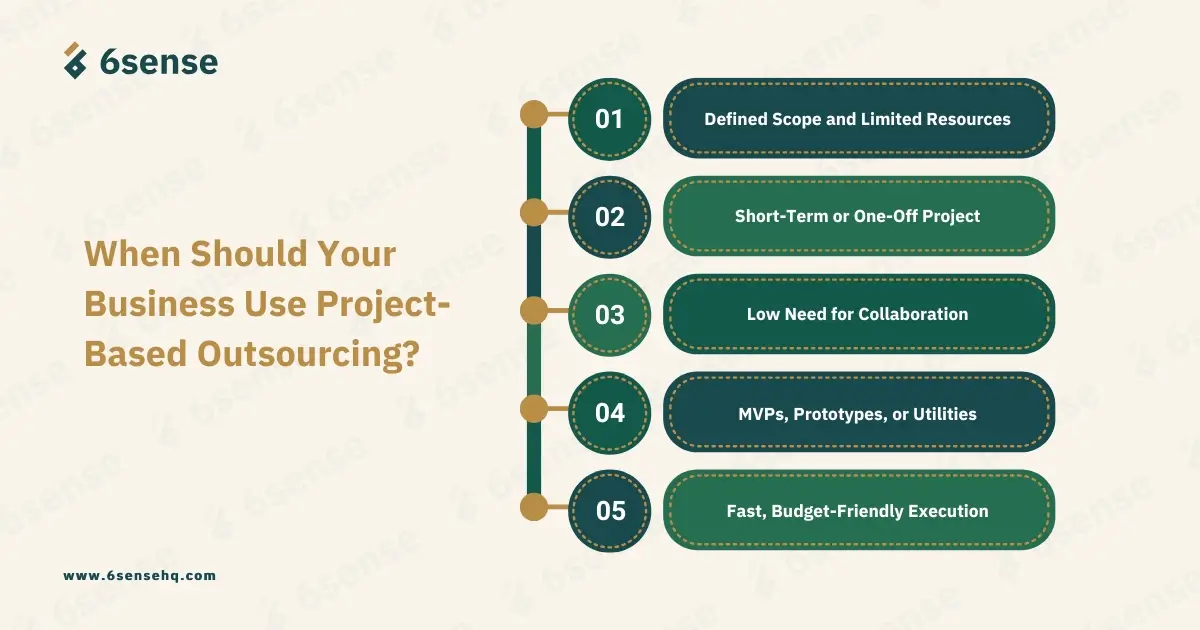 6sense

When Should Your Business Use Project-Based Outsourcing?

01 Defined Scope and Limited Resources

02 Short-Term or One-Off Project

03 Low Need for Collaboration

04 MVPs, Prototypes, or Utilities

05 Fast, Budget-Friendly Execution

www.6sensehq.com